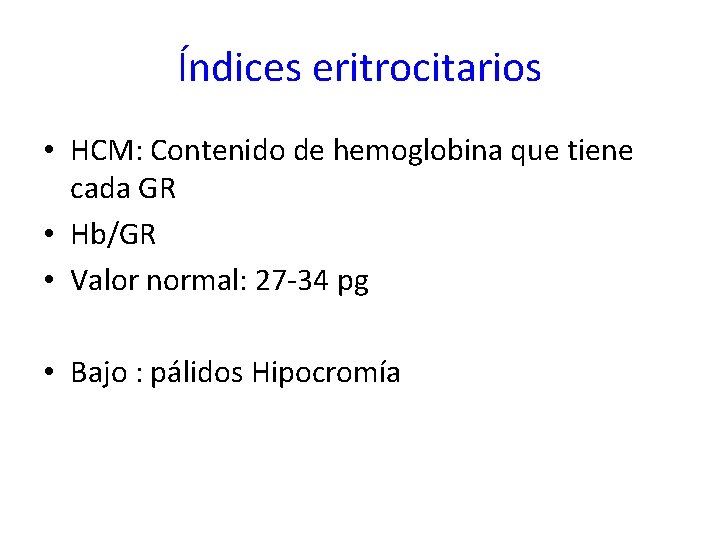 Índices eritrocitarios

• HCM: Contenido de hemoglobina que tiene cada GR
• Hb/GR
• Valor normal: 27-34 pg

• Bajo : pálidos Hipocromía